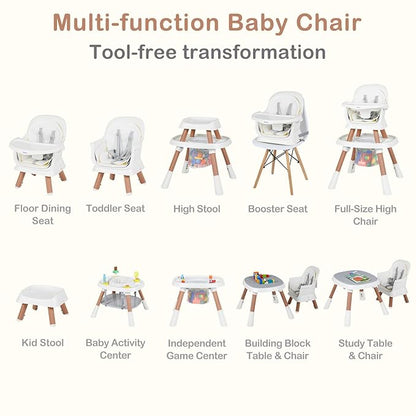 Multi-function Baby Chair

Tool-free transformation

Floor Dining Seat

Toddler Seat

High Stool

Booster Seat

Full-Size High Chair

Kid Stool

Baby Activity Center

Independent Game Center

Building Block Table & Chair

Study Table & Chair